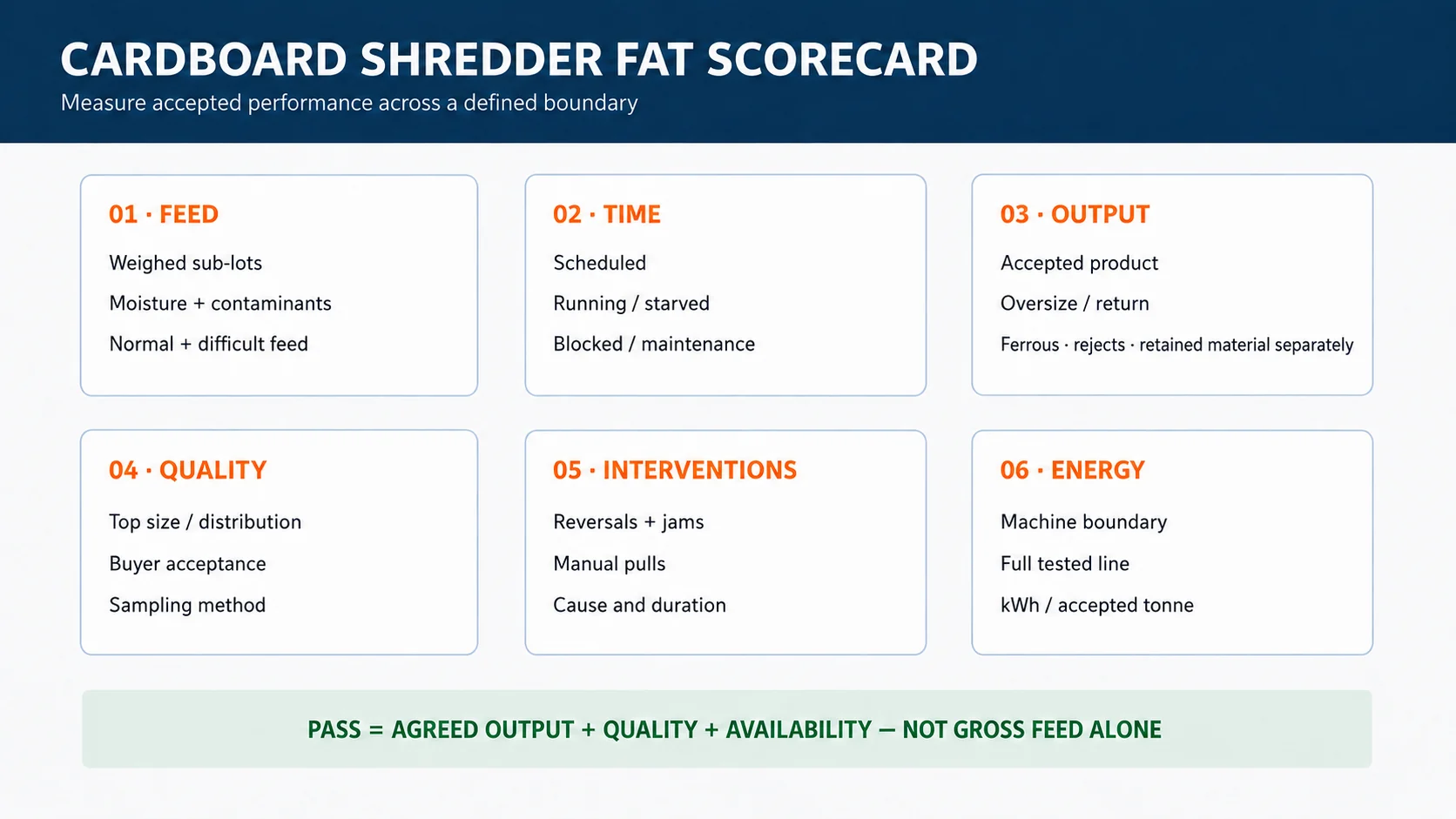 CARDBOARD SHREDDER FAT SCORECARD
Measure accepted performance across a defined boundary

01 · FEED
Weighed sub-lots
Moisture + contaminants
Normal + difficult feed

02 · TIME
Scheduled
Running / starved
Blocked / maintenance

03 · OUTPUT
Accepted product
Oversize / return
Ferrous · rejects · retained material separately

04 · QUALITY
Top size / distribution
Buyer acceptance
Sampling method

05 · INTERVENTIONS
Reversals + jams
Manual pulls
Cause and duration

06 · ENERGY
Machine boundary
Full tested line
kWh / accepted tonne

PASS = AGREED OUTPUT + QUALITY + AVAILABILITY — NOT GROSS FEED ALONE